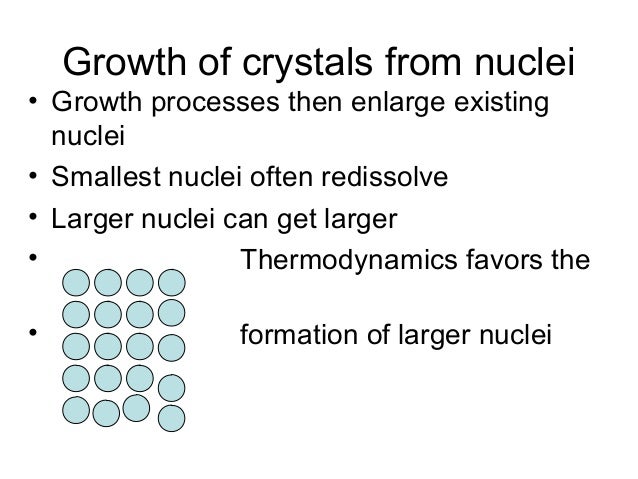 Growth of crystals from nuclei

• Growth processes then enlarge existing nuclei
• Smallest nuclei often redissolve
• Larger nuclei can get larger
• Thermodynamics favors the
• formation of larger nuclei